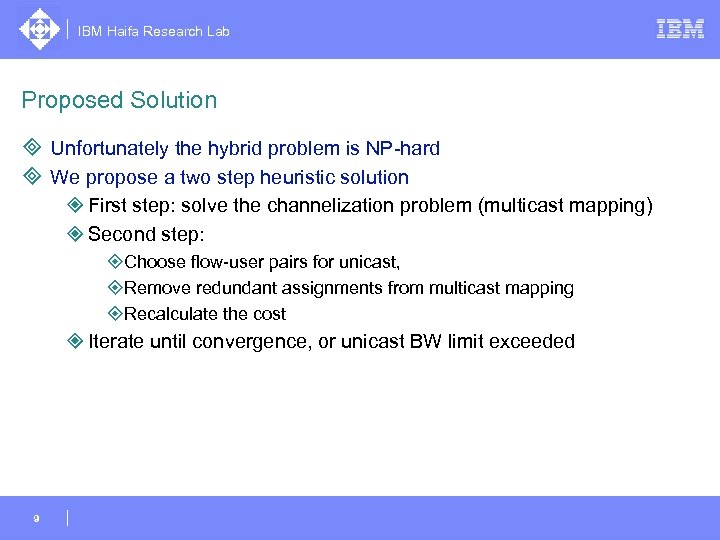 IBM Haifa Research Lab

IBM

Proposed Solution

Unfortunately the hybrid problem is NP-hard

We propose a two step heuristic solution

First step: solve the channelization problem (multicast mapping)

Second step:

Choose flow-user pairs for unicast,

Remove redundant assignments from multicast mapping

Recalculate the cost

Iterate until convergence, or unicast BW limit exceeded

9